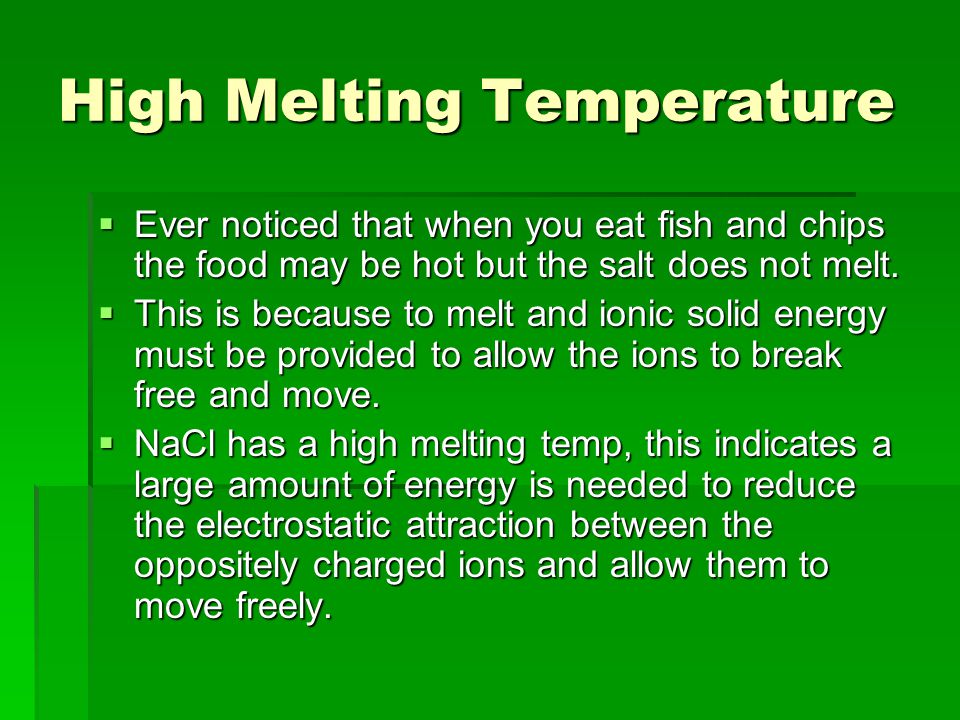 High Melting Temperature

▪ Ever noticed that when you eat fish and chips the food may be hot but the salt does not melt.

▪ This is because to melt and ionic solid energy must be provided to allow the ions to break free and move.

▪ NaCl has a high melting temp, this indicates a large amount of energy is needed to reduce the electrostatic attraction between the oppositely charged ions and allow them to move freely.